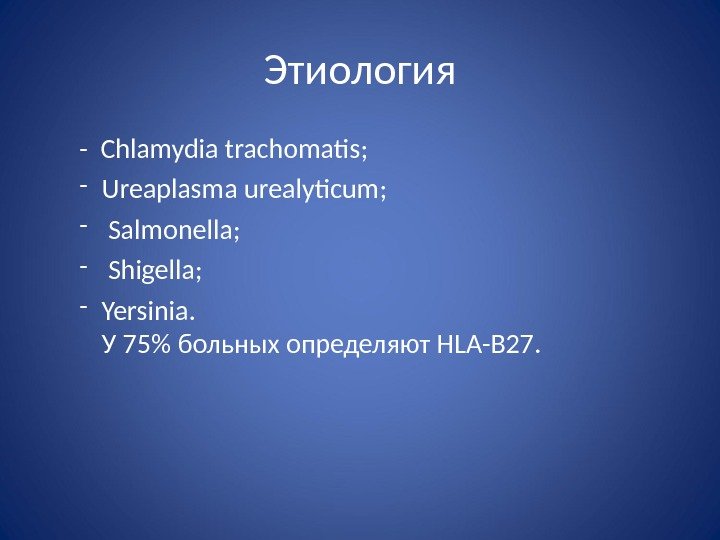 Этиология

- Chlamydia trachomatis;
- Ureaplasma urealyticum;
- Salmonella;
- Shigella;
- Yersinia.
У 75% больных определяют HLA-B27.